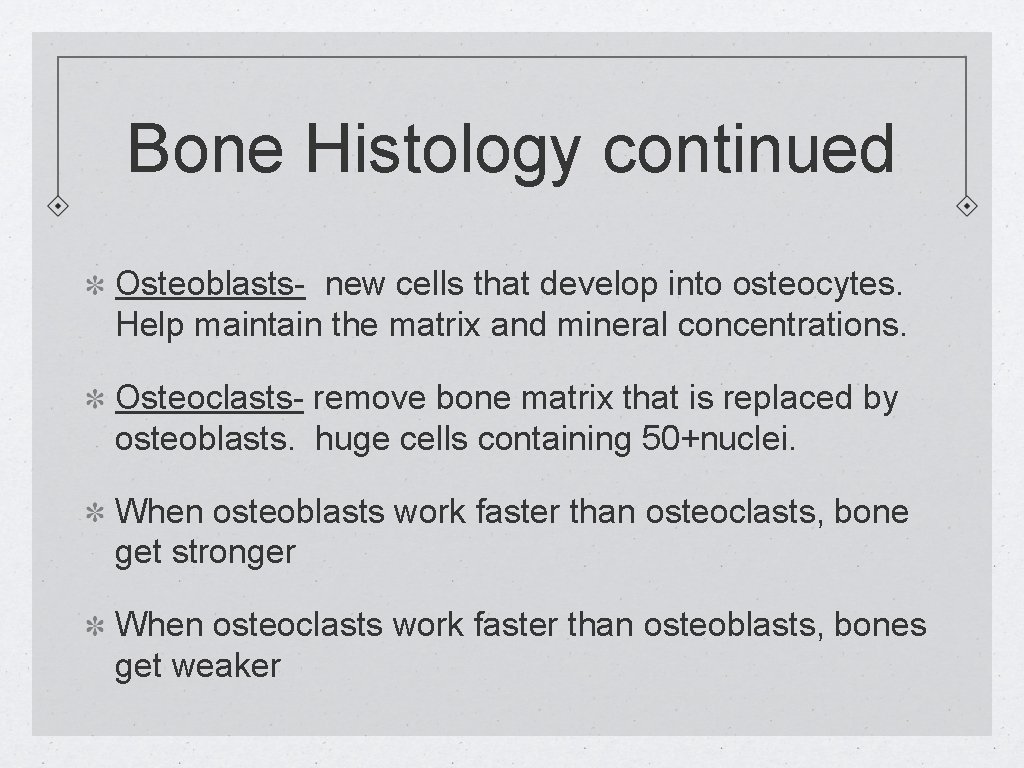 Bone Histology continued

Osteoblasts- new cells that develop into osteocytes. Help maintain the matrix and mineral concentrations.

Osteoclasts- remove bone matrix that is replaced by osteoblasts. huge cells containing 50+nuclei.

When osteoblasts work faster than osteoclasts, bone get stronger

When osteoclasts work faster than osteoblasts, bones get weaker